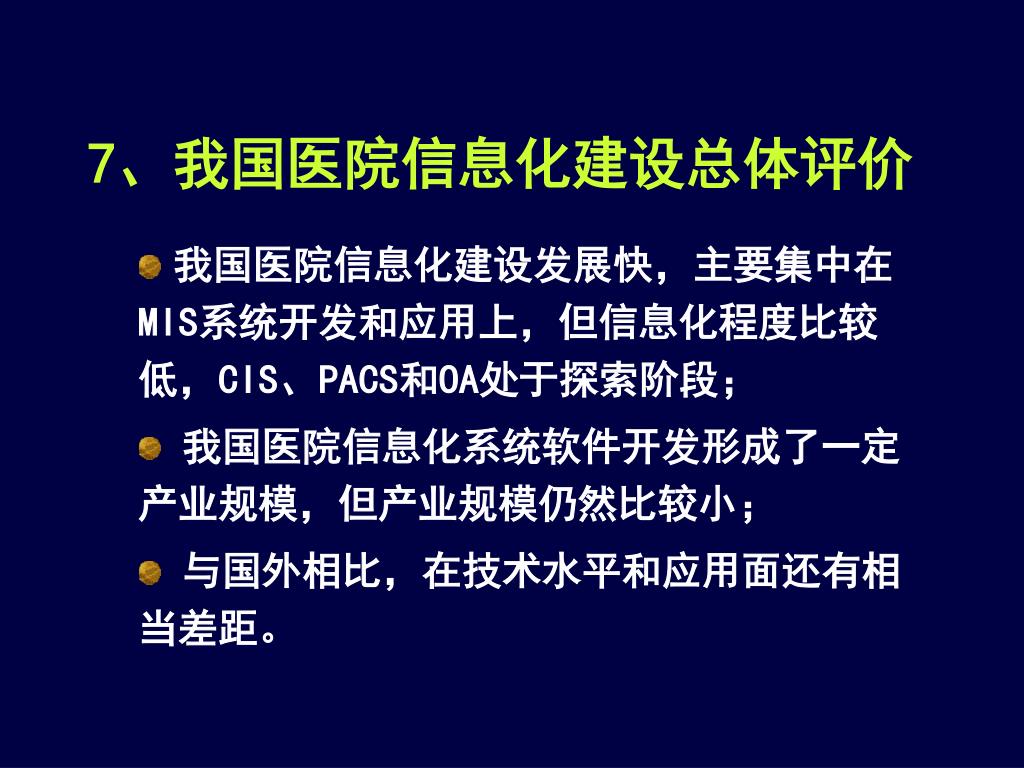 7、我国医院信息化建设总体评价

我国医院信息化建设发展快，主要集中在MIS系统开发和应用上，但信息化程度比较低，CIS、PACS和OA处于探索阶段；

我国医院信息化系统软件开发形成了一定产业规模，但产业规模仍然比较小；

与国外相比，在技术水平和应用面还有相当差距。